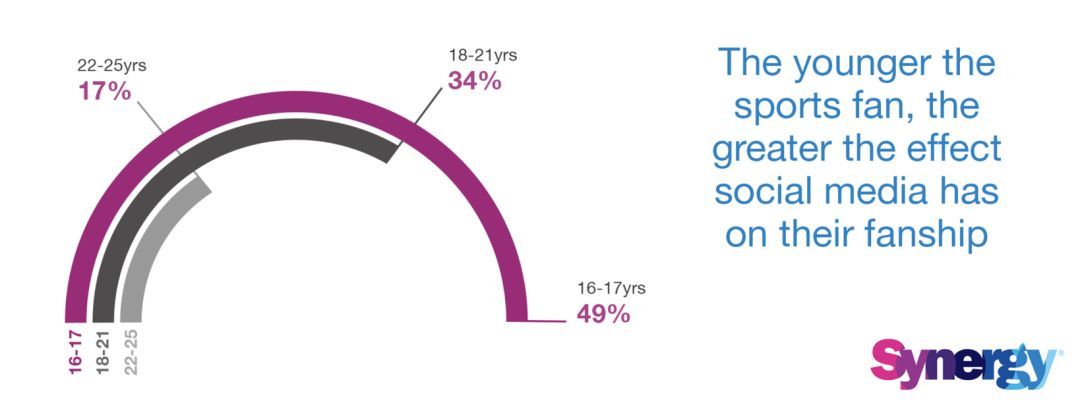 22-25yrs
17%

18-21yrs
34%

16-17yrs
49%

16-17
18-21
22-25

The younger the sports fan, the greater the effect social media has on their fanship

Synergy